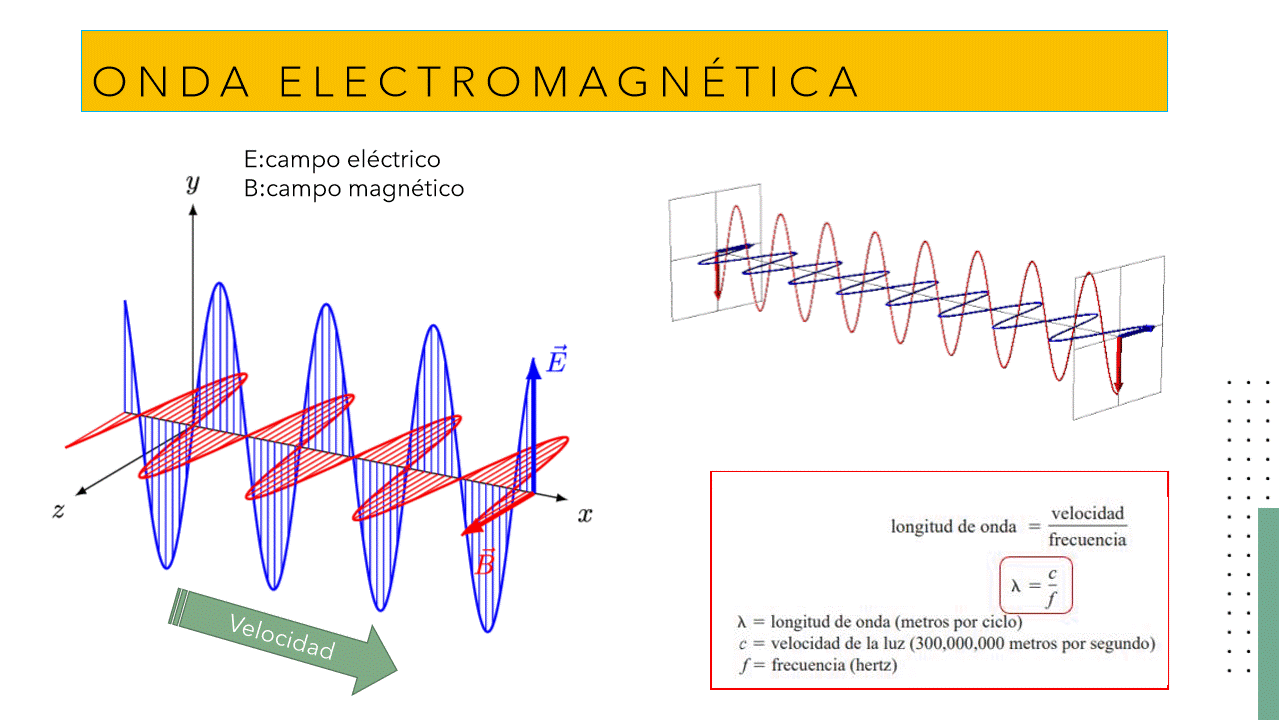 ONDA ELECTROMAGNÉTICA

E:campo eléctrico
B:campo magnético

$y$

$\vec{E}$

$z$

$x$

$\vec{B}$

Velocidad

longitud de onda $= \frac{\text{velocidad}}{\text{frecuencia}}$

$\lambda = \frac{c}{f}$

$\lambda$ = longitud de onda (metros por ciclo)
$c$ = velocidad de la luz (300,000,000 metros por segundo)
$f$ = frecuencia (hertz)